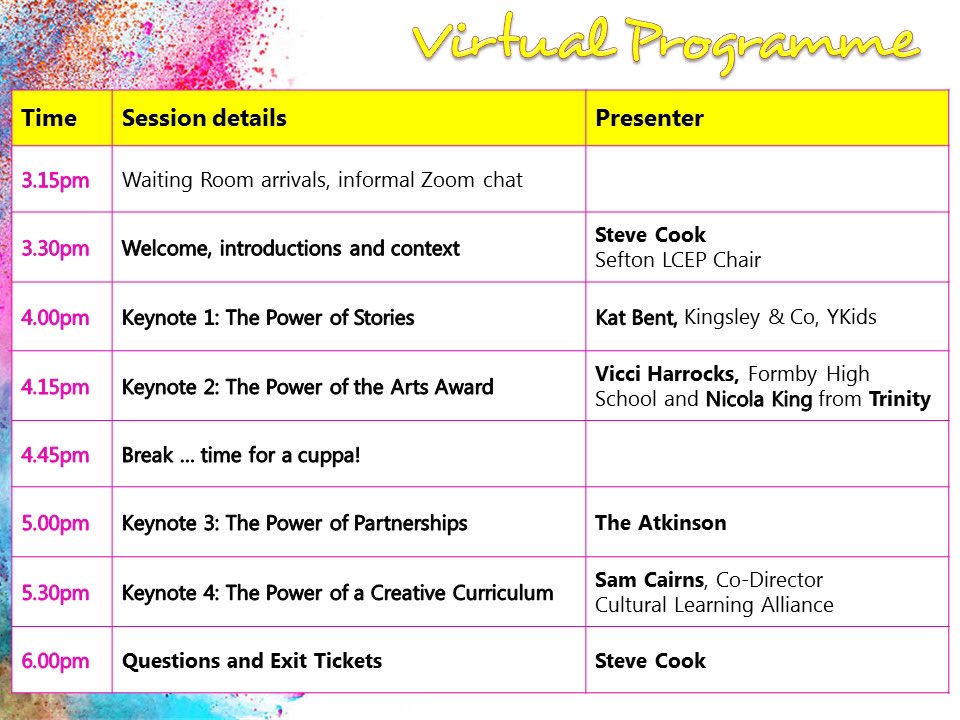 Virtual Programme

| Time | Session details | Presenter |
|---|---|---|
| 3.15pm | Waiting Room arrivals, informal Zoom chat | |
| 3.30pm | Welcome, introductions and context | Steve Cook Sefton LCEP Chair |
| 4.00pm | Keynote 1: The Power of Stories | Kat Bent, Kingsley & Co, YKids |
| 4.15pm | Keynote 2: The Power of the Arts Award | Vicci Harrocks, Formby High School and Nicola King from Trinity |
| 4.45pm | Break … time for a cuppa! | |
| 5.00pm | Keynote 3: The Power of Partnerships | The Atkinson |
| 5.30pm | Keynote 4: The Power of a Creative Curriculum | Sam Cairns, Co-Director Cultural Learning Alliance |
| 6.00pm | Questions and Exit Tickets | Steve Cook |